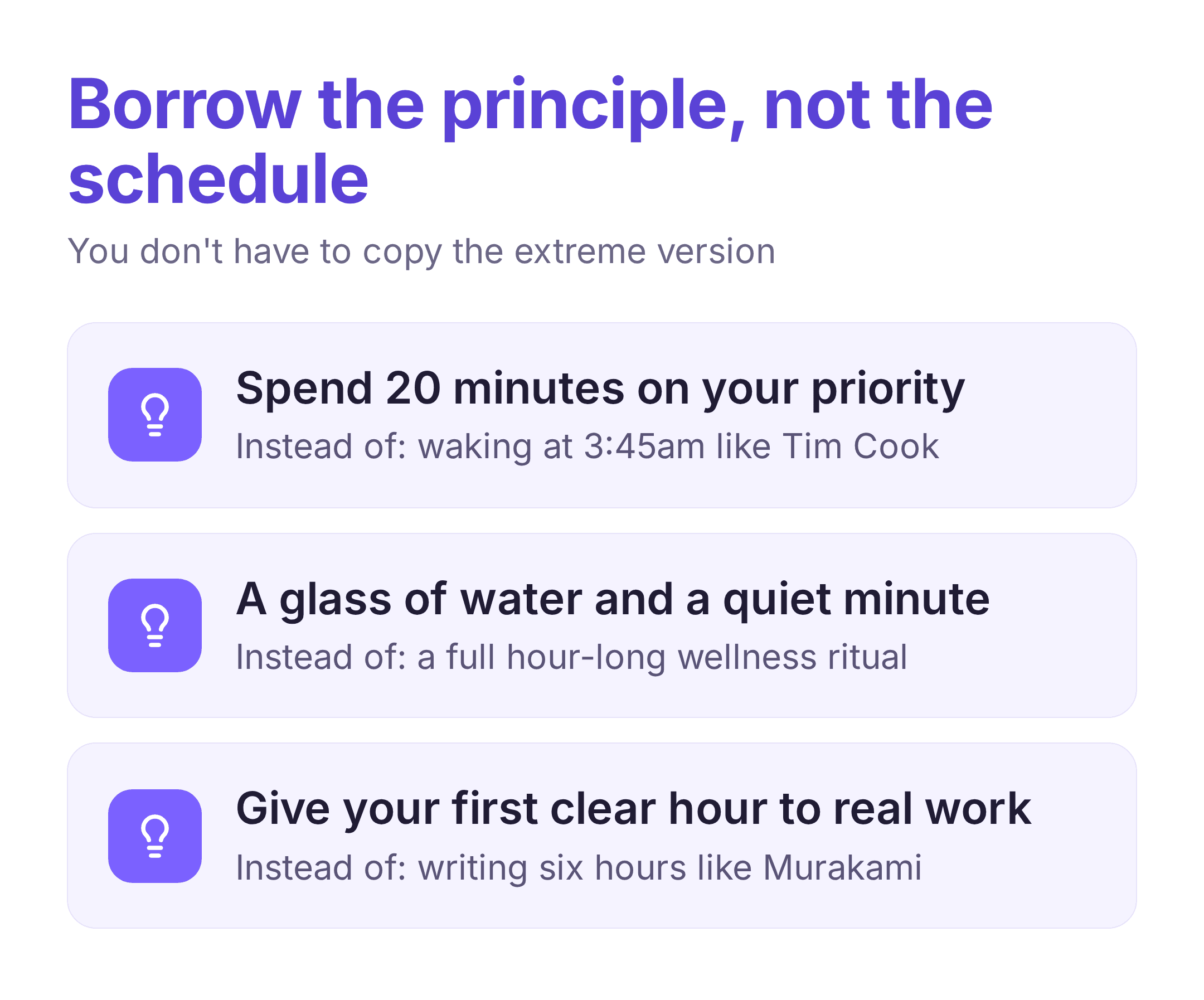 Borrow the principle, not the schedule

You don't have to copy the extreme version

Spend 20 minutes on your priority
Instead of: waking at 3:45am like Tim Cook

A glass of water and a quiet minute
Instead of: a full hour-long wellness ritual

Give your first clear hour to real work
Instead of: writing six hours like Murakami